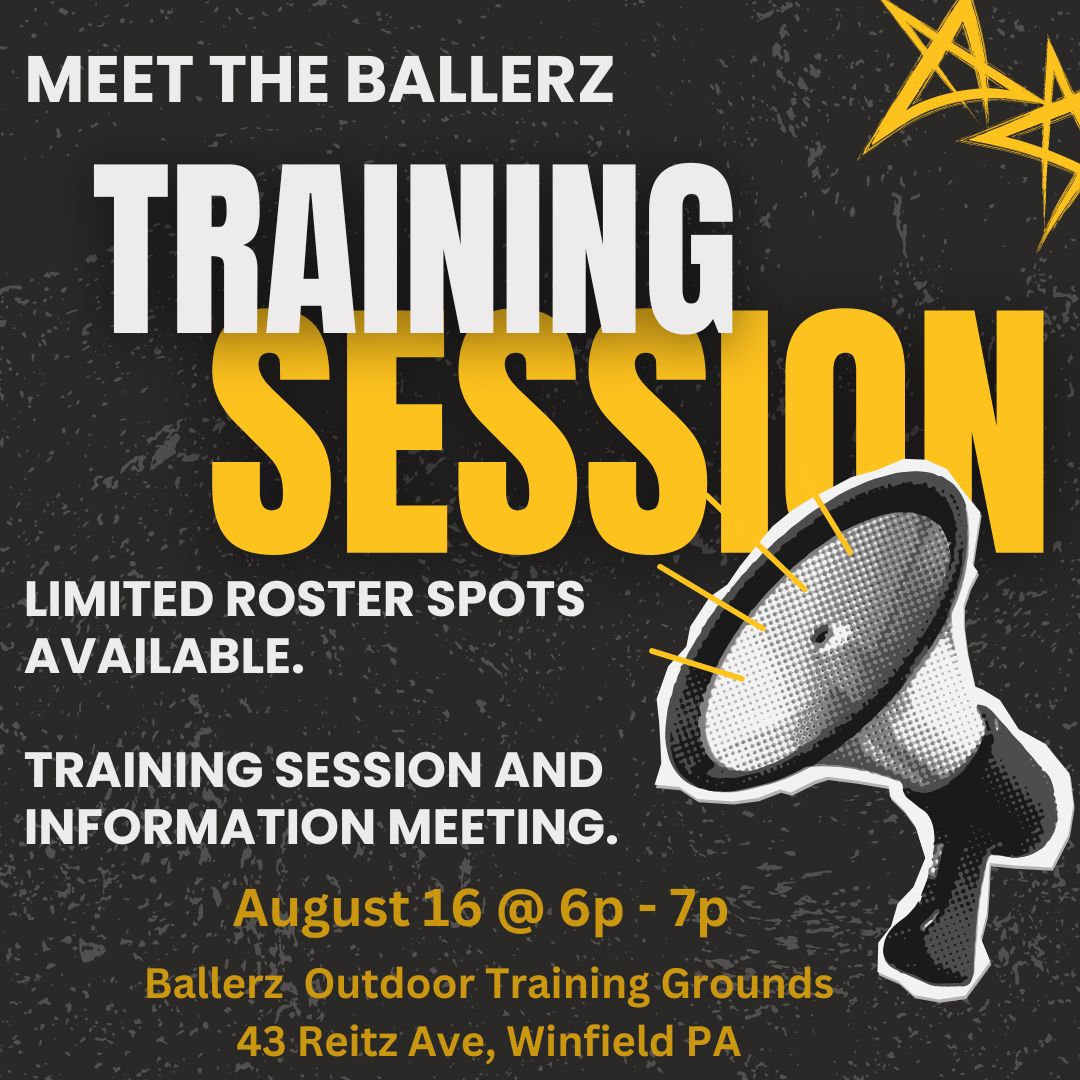 MEET THE BALLERZ

TRAINING SESSION

LIMITED ROSTER SPOTS AVAILABLE.

TRAINING SESSION AND INFORMATION MEETING.

August 16 @ 6p - 7p

Ballerz Outdoor Training Grounds
43 Reitz Ave, Winfield PA